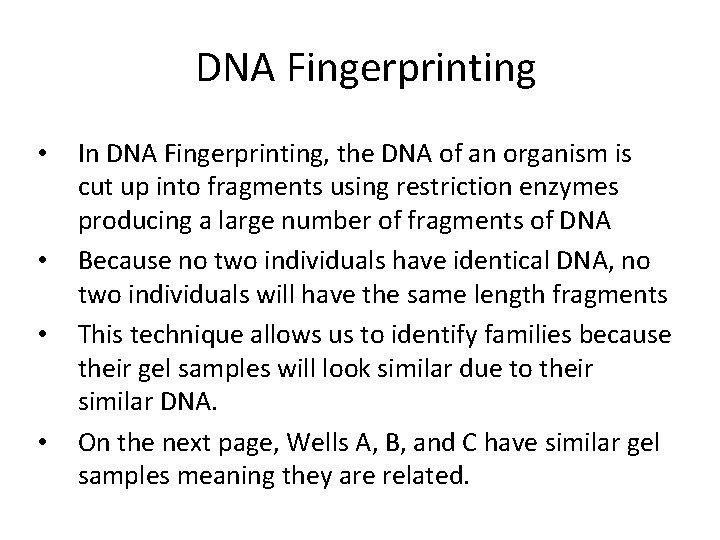 DNA Fingerprinting

• In DNA Fingerprinting, the DNA of an organism is cut up into fragments using restriction enzymes producing a large number of fragments of DNA

• Because no two individuals have identical DNA, no two individuals will have the same length fragments

• This technique allows us to identify families because their gel samples will look similar due to their similar DNA.

• On the next page, Wells A, B, and C have similar gel samples meaning they are related.